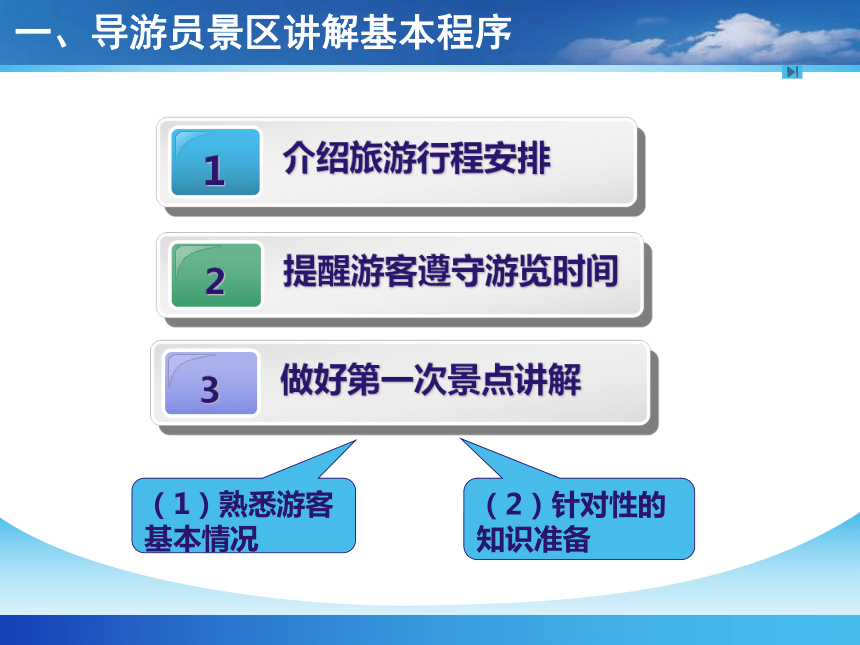 一、导游员景区讲解基本程序

1 介绍旅游行程安排

2 提醒游客遵守游览时间

3 做好第一次景点讲解

（1）熟悉游客基本情况

（2）针对性的知识准备